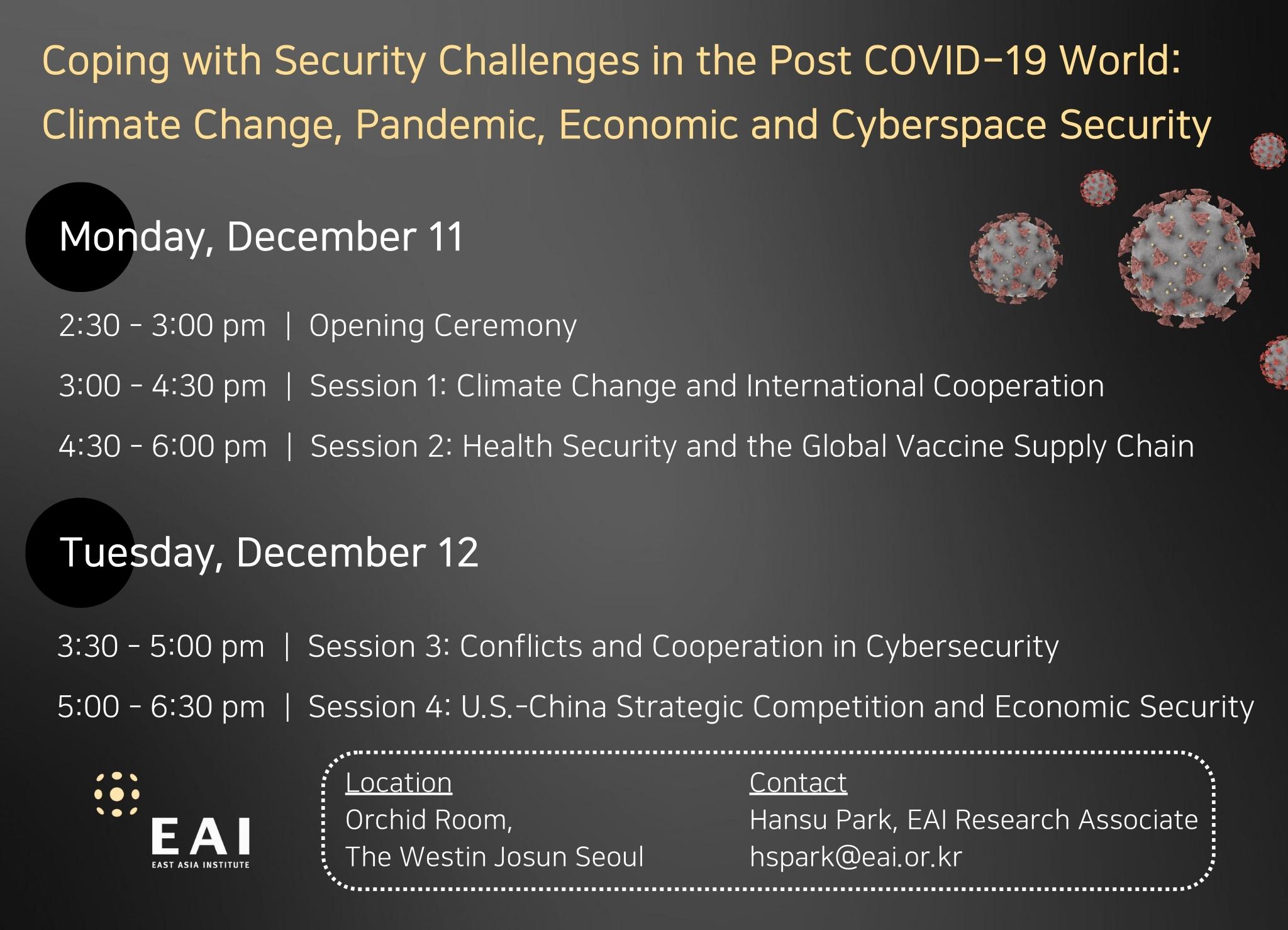 Coping with Security Challenges in the Post COVID-19 World: Climate Change, Pandemic, Economic and Cyberspace Security

Monday, December 11

2:30 - 3:00 pm | Opening Ceremony

3:00 - 4:30 pm | Session 1: Climate Change and International Cooperation

4:30 - 6:00 pm | Session 2: Health Security and the Global Vaccine Supply Chain

Tuesday, December 12

3:30 - 5:00 pm | Session 3: Conflicts and Cooperation in Cybersecurity

5:00 - 6:30 pm | Session 4: U.S.-China Strategic Competition and Economic Security

EAI
EAST ASIA INSTITUTE

Location
Orchid Room,
The Westin Josun Seoul

Contact
Hansu Park, EAI Research Associate
hspark@eai.or.kr